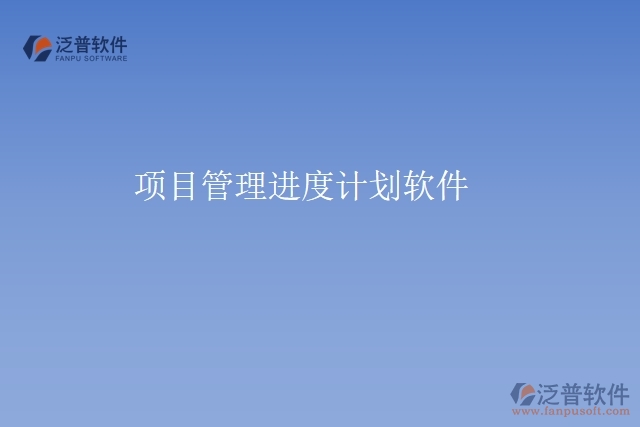 泛普软件
FANPU SOFTWARE

项目管理进度计划软件

泛普软件
www.fanpusoft.com